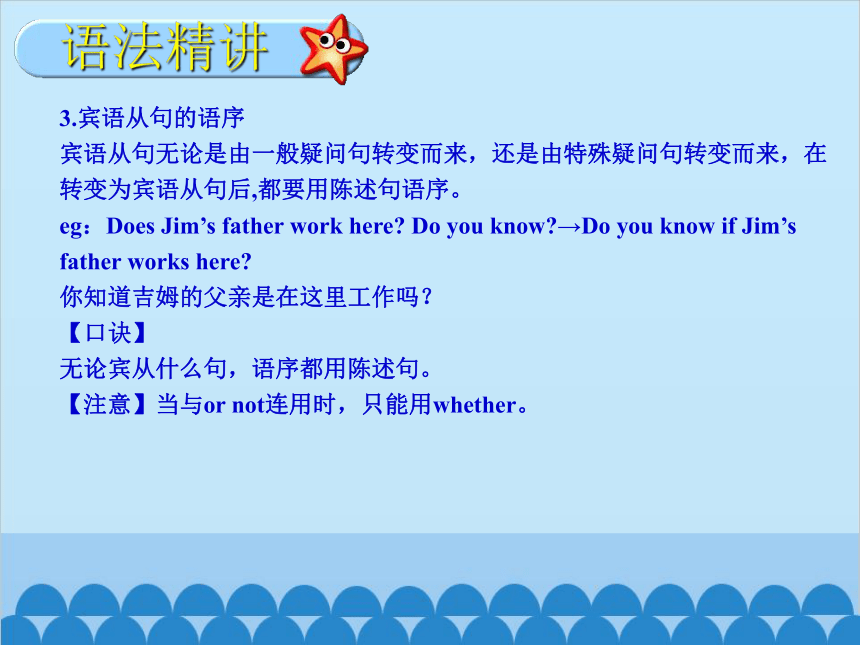 语法精讲

3.宾语从句的语序
宾语从句无论是由一般疑问句转变而来，还是由特殊疑问句转变而来，在转变为宾语从句后,都要用陈述句语序。
eg：Does Jim’s father work here? Do you know?→Do you know if Jim’s father works here?
你知道吉姆的父亲是在这里工作吗？
【口诀】
无论宾从什么句，语序都用陈述句。
【注意】当与or not连用时，只能用whether。